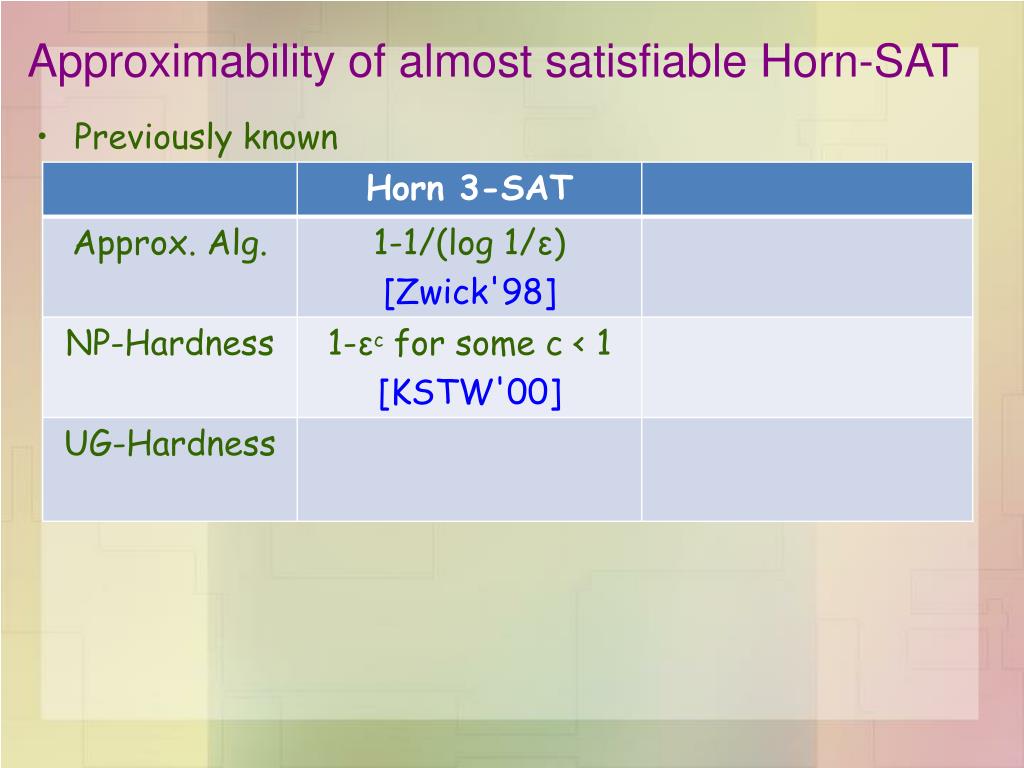 Approximability of almost satisfiable Horn-SAT

• Previously known

| | Horn 3-SAT | |
|---|---|---|
| Approx. Alg. | $1-1/(\log 1/\varepsilon)$ [Zwick'98] | |
| NP-Hardness | $1-\varepsilon^c$ for some $c < 1$ [KSTW'00] | |
| UG-Hardness | | |